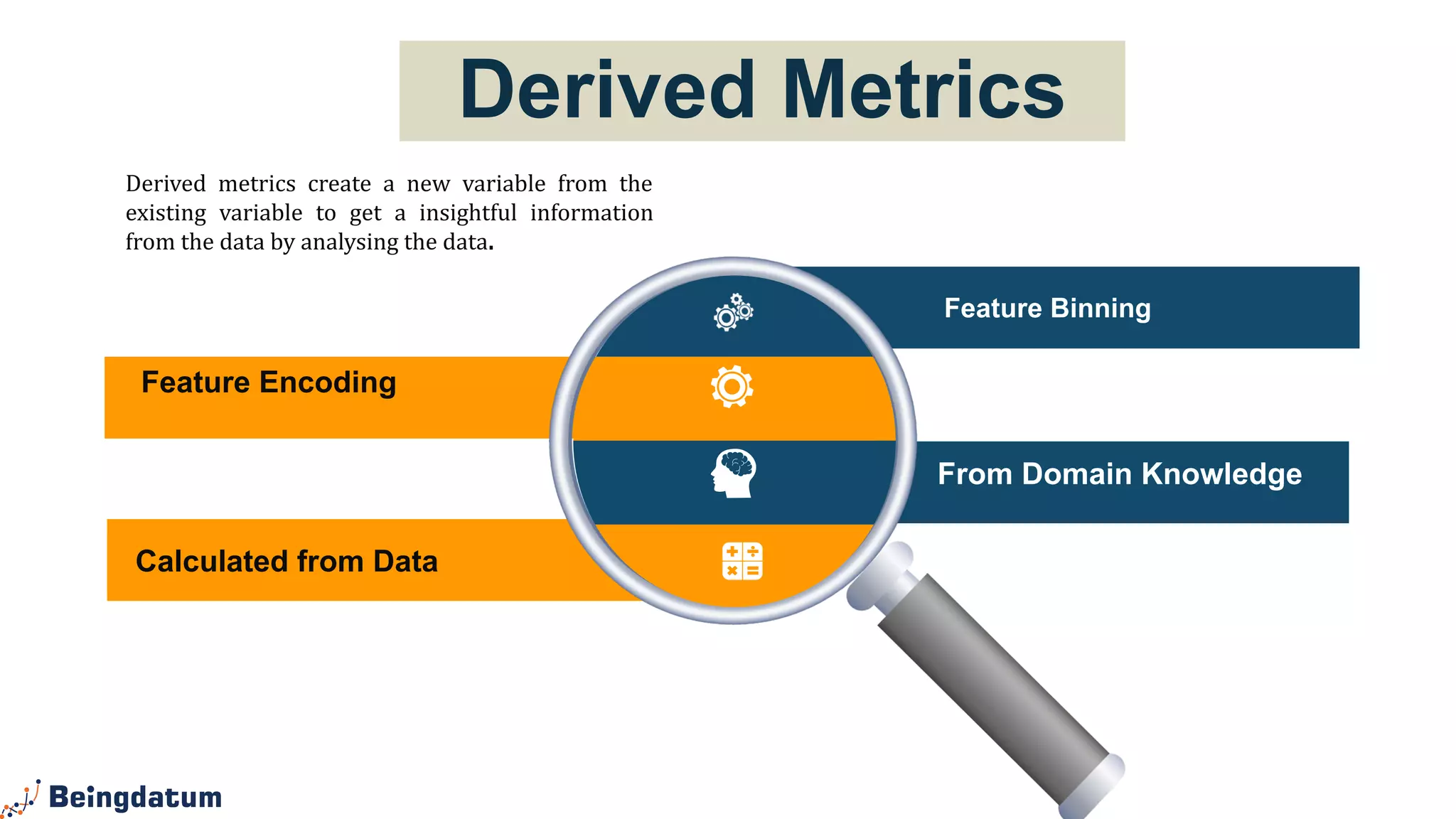 Derived Metrics

Derived metrics create a new variable from the existing variable to get a insightful information from the data by analysing the data.

Feature Binning

Feature Encoding

From Domain Knowledge

Calculated from Data

Beingdatum